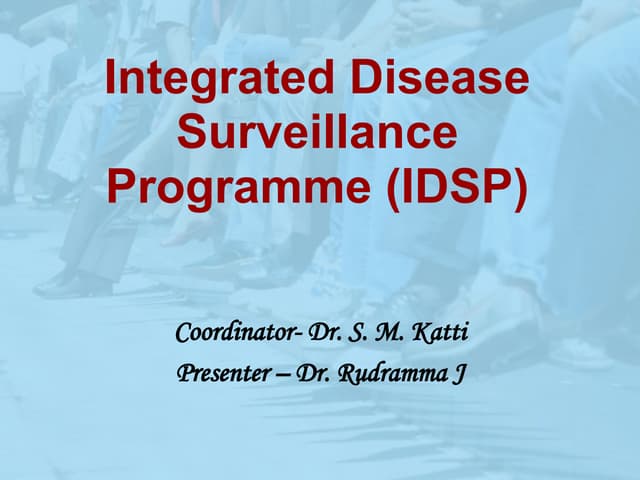 Integrated Disease Surveillance Programme (IDSP)

Coordinator- Dr. S. M. Katti
Presenter – Dr. Rudramma J